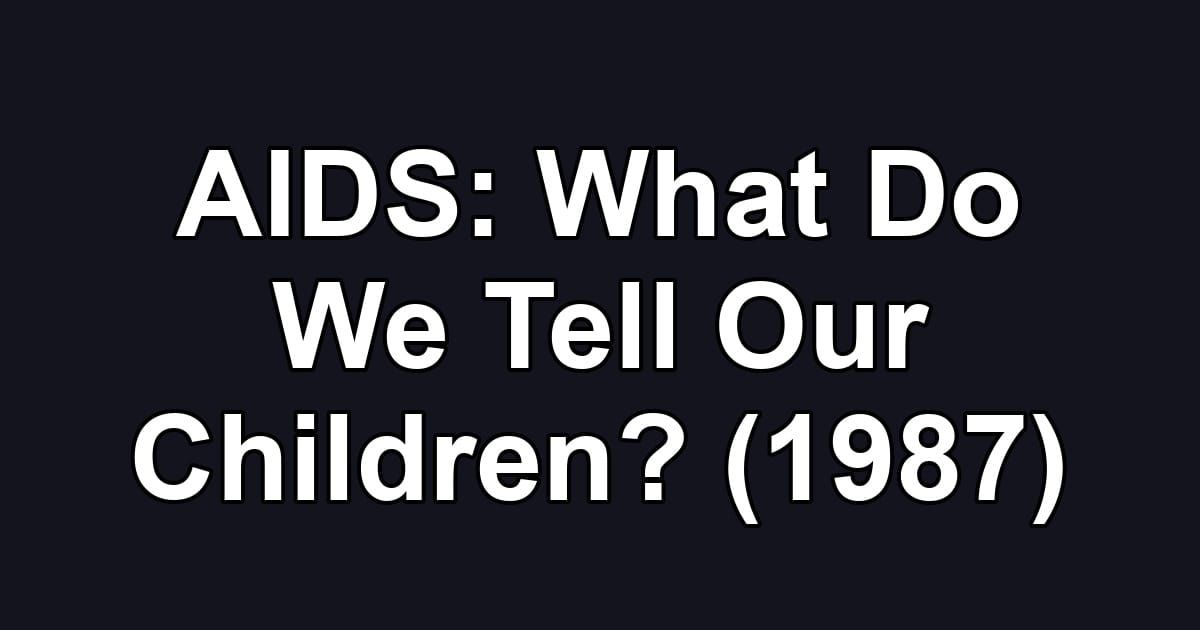 AIDS: What Do We Tell Our Children? (1987)